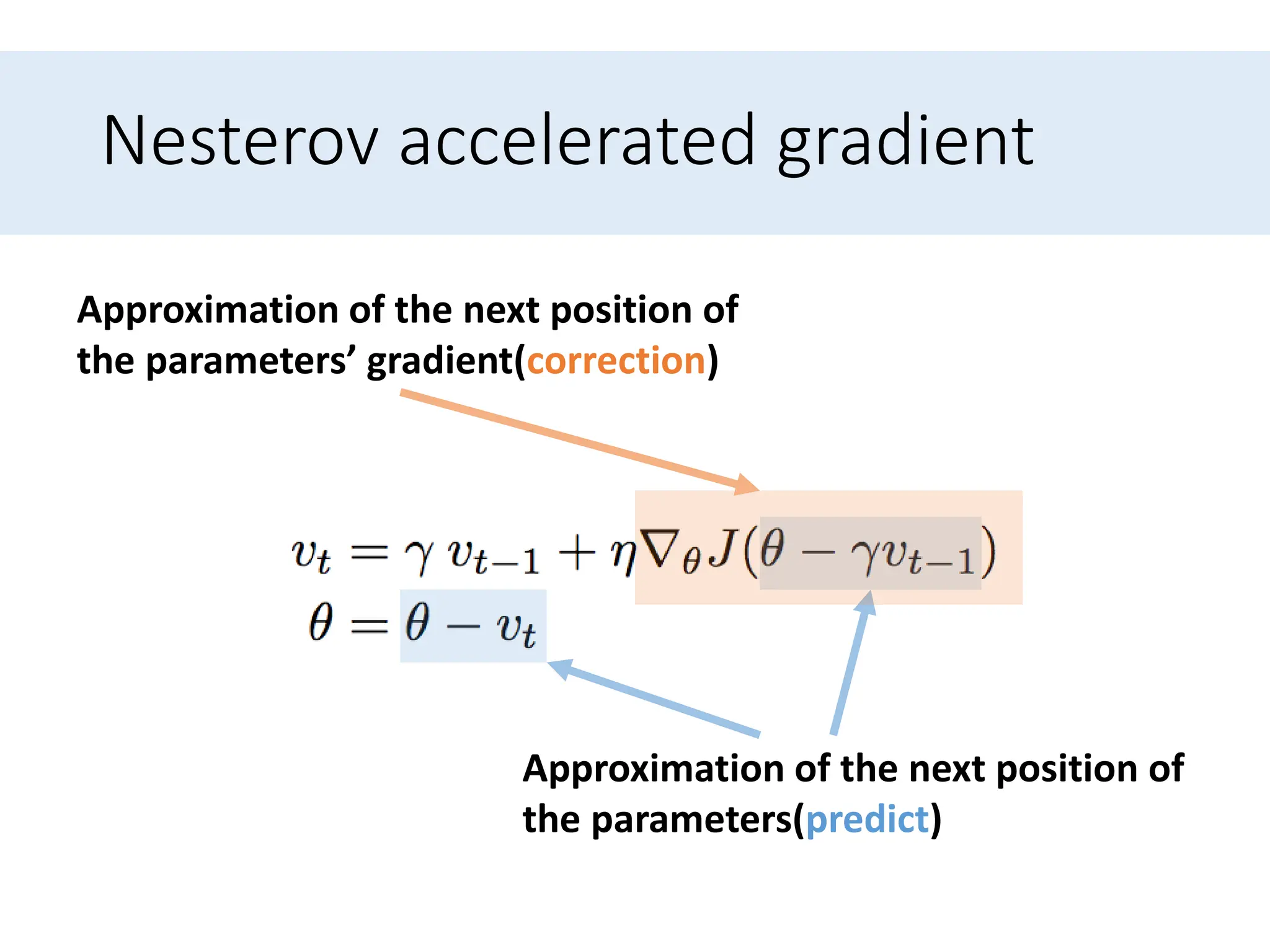 Nesterov accelerated gradient

Approximation of the next position of the parameters' gradient(correction)

$v_t = \gamma v_{t-1} + \eta \nabla_\theta J(\theta - \gamma v_{t-1})$
$\theta = \theta - v_t$

Approximation of the next position of the parameters(predict)